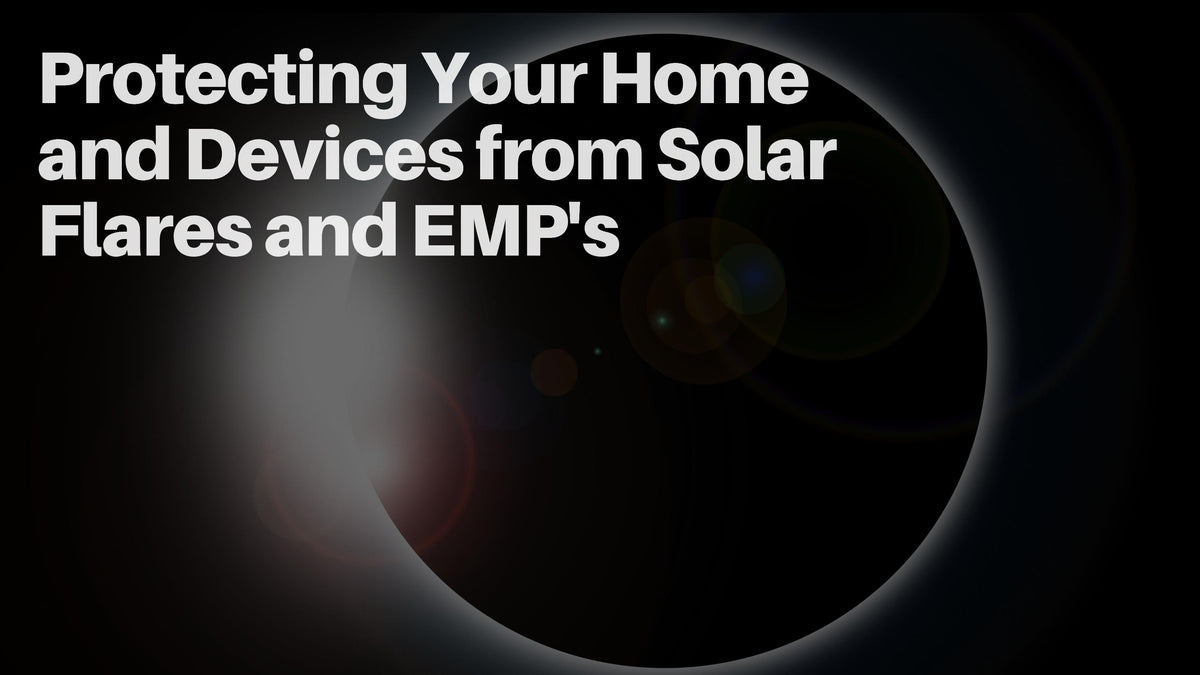 Protecting Your Home and Devices from Solar Flares and EMP's